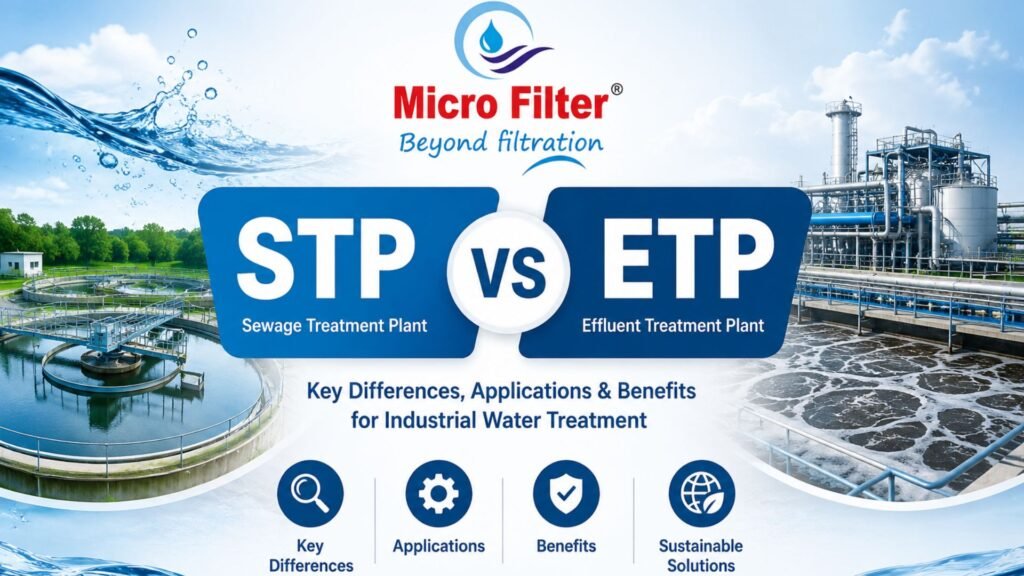 Micro Filter®
Beyond filtration

STP
Sewage Treatment Plant

VS

ETP
Effluent Treatment Plant

Key Differences, Applications & Benefits for Industrial Water Treatment

Key Differences

Applications

Benefits

Sustainable Solutions